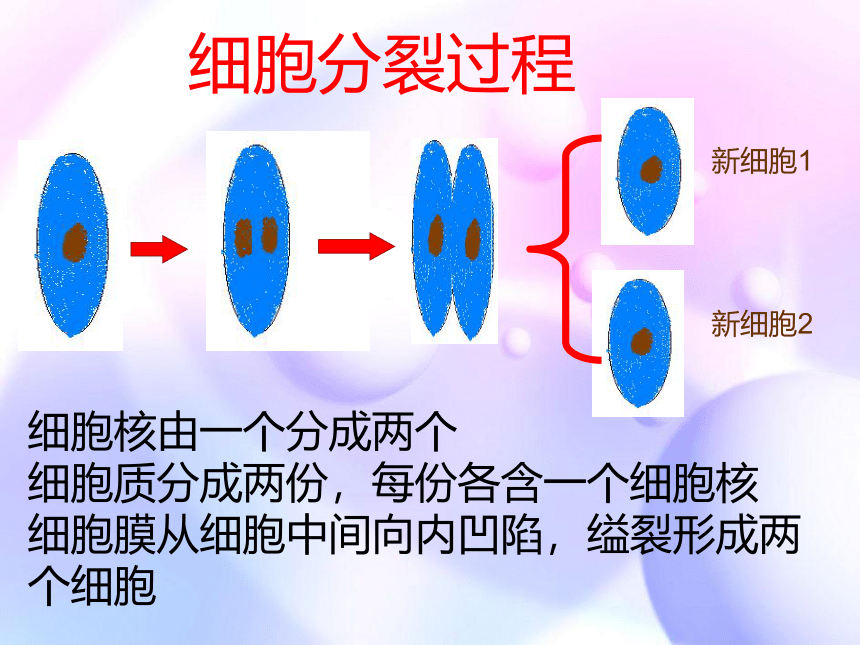 细胞分裂过程

新细胞1

新细胞2

细胞核由一个分成两个
细胞质分成两份，每份各含一个细胞核
细胞膜从细胞中间向内凹陷，缢裂形成两个细胞